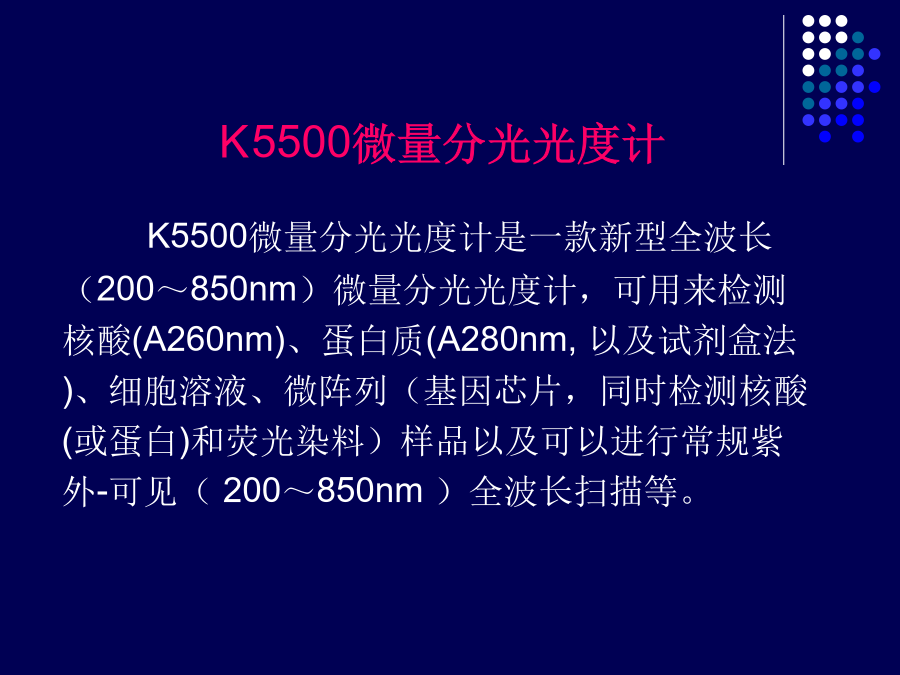 K5500微量分光光度计

K5500微量分光光度计是一款新型全波长（200～850nm）微量分光光度计，可用来检测核酸(A260nm)、蛋白质(A280nm, 以及试剂盒法)、细胞溶液、微阵列（基因芯片，同时检测核酸(或蛋白)和荧光染料）样品以及可以进行常规紫外-可见（ 200～850nm ）全波长扫描等。